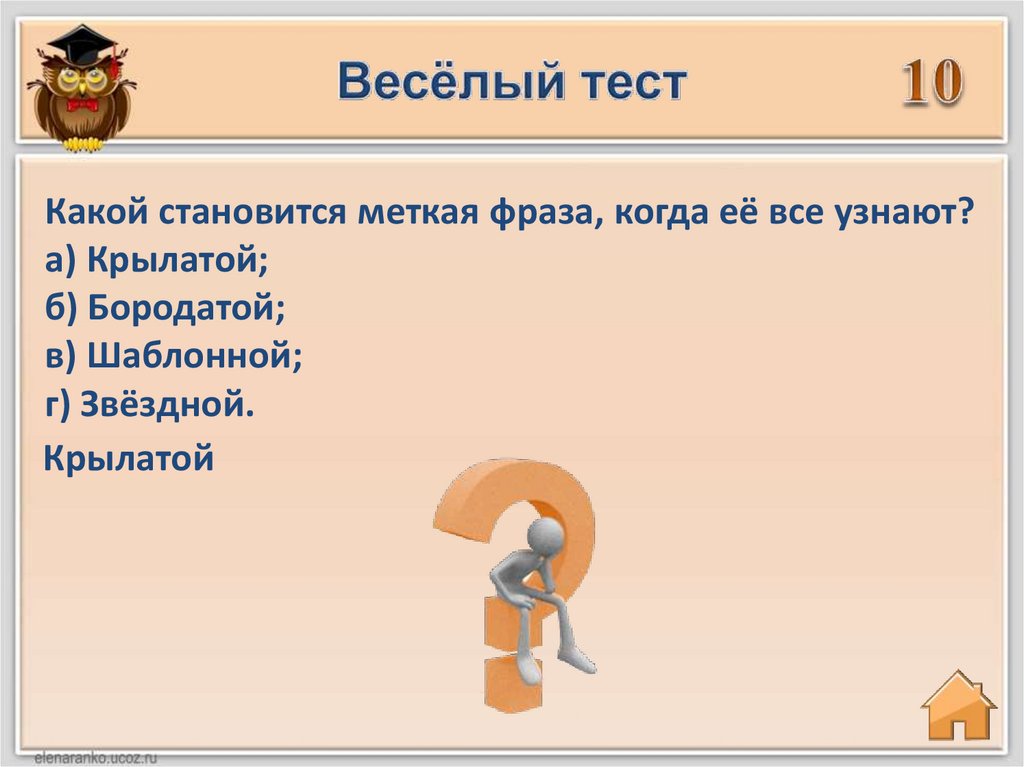 Весёлый тест

10

Какой становится меткая фраза, когда её все узнают?
а) Крылатой;
б) Бородатой;
в) Шаблонной;
г) Звёздной.

Крылатой

elenaranko.ucoz.ru